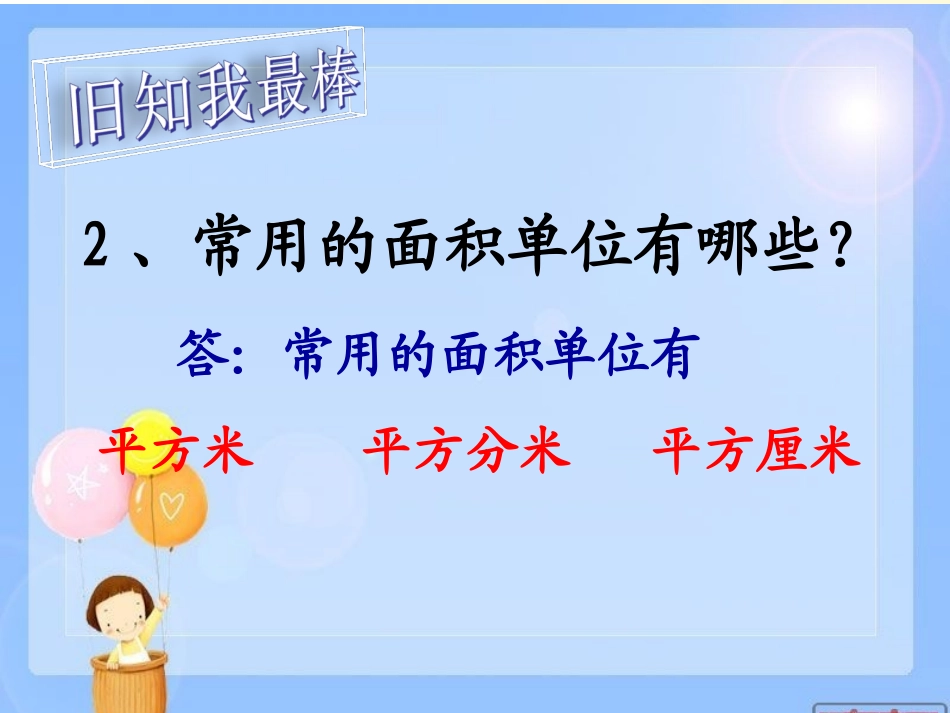 旧知我最棒

2、常用的面积单位有哪些？

答：常用的面积单位有

平方米　　平方分米　　平方厘米